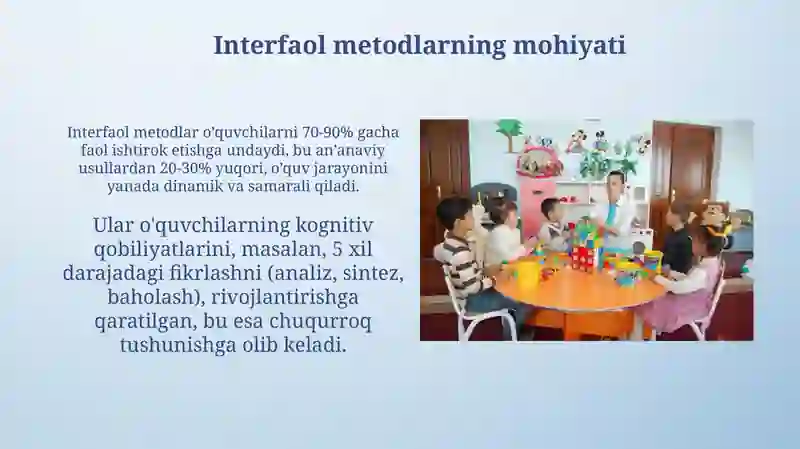 Interfaol metodlarning mohiyati

Interfaol metodlar o'quvchilarni 70-90% gacha faol ishtirok etishga undaydi, bu an'anaviy usullardan 20-30% yuqori, o'quv jarayonini yanada dinamik va samarali qiladi.

Ular o'quvchilarning kognitiv qobiliyatlarini, masalan, 5 xil darajadagi fikrlashni (analiz, sintez, baholash), rivojlantirishga qaratilgan, bu esa chuqurroq tushunishga olib keladi.